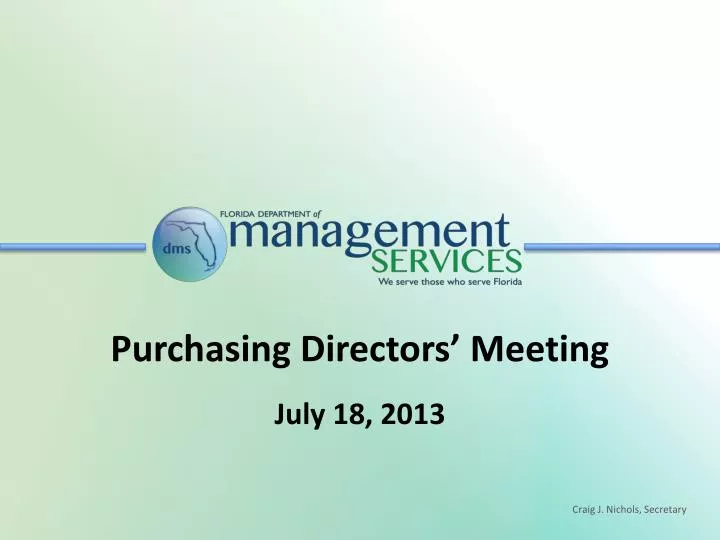 dms
FLORIDA DEPARTMENT of
management
SERVICES
We serve those who serve Florida

Purchasing Directors' Meeting

July 18, 2013

Craig J. Nichols, Secretary